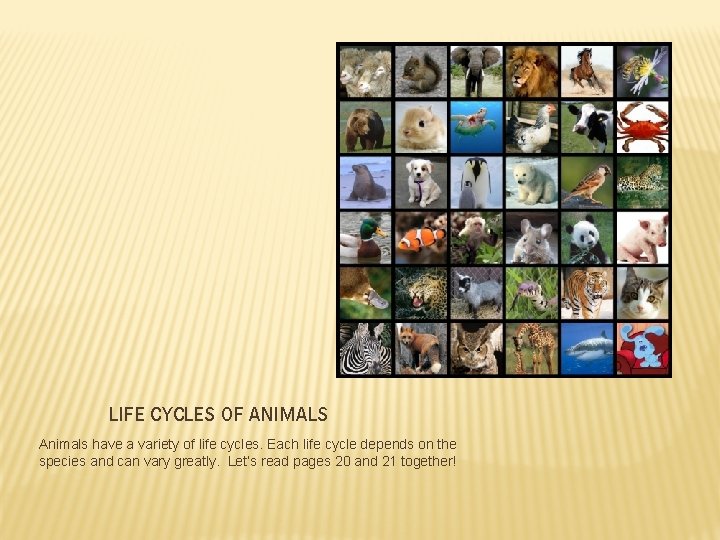 LIFE CYCLES OF ANIMALS

Animals have a variety of life cycles. Each life cycle depends on the species and can vary greatly. Let's read pages 20 and 21 together!